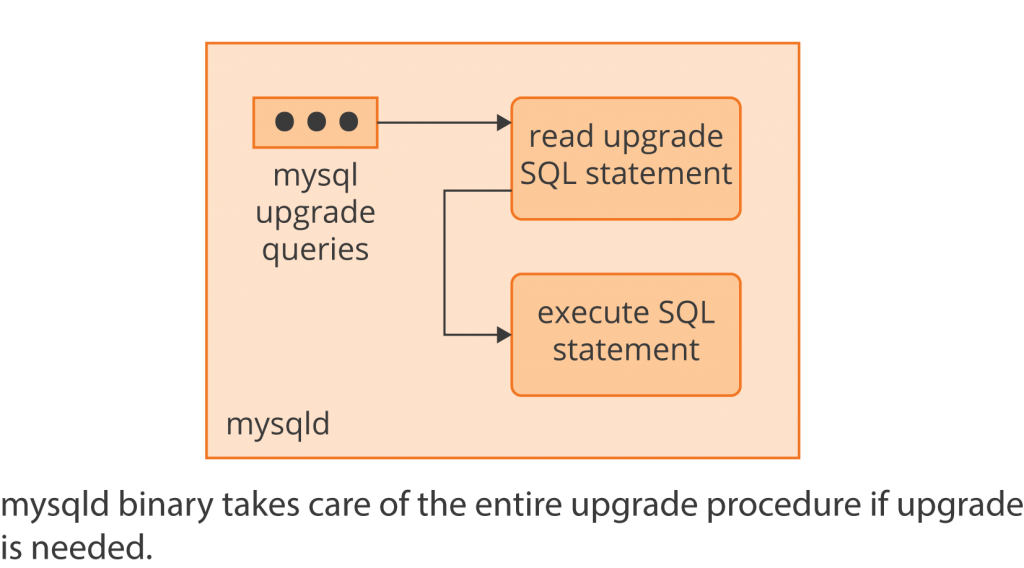 mysql upgrade queries

read upgrade SQL statement

execute SQL statement

mysqld

mysqld binary takes care of the entire upgrade procedure if upgrade is needed.